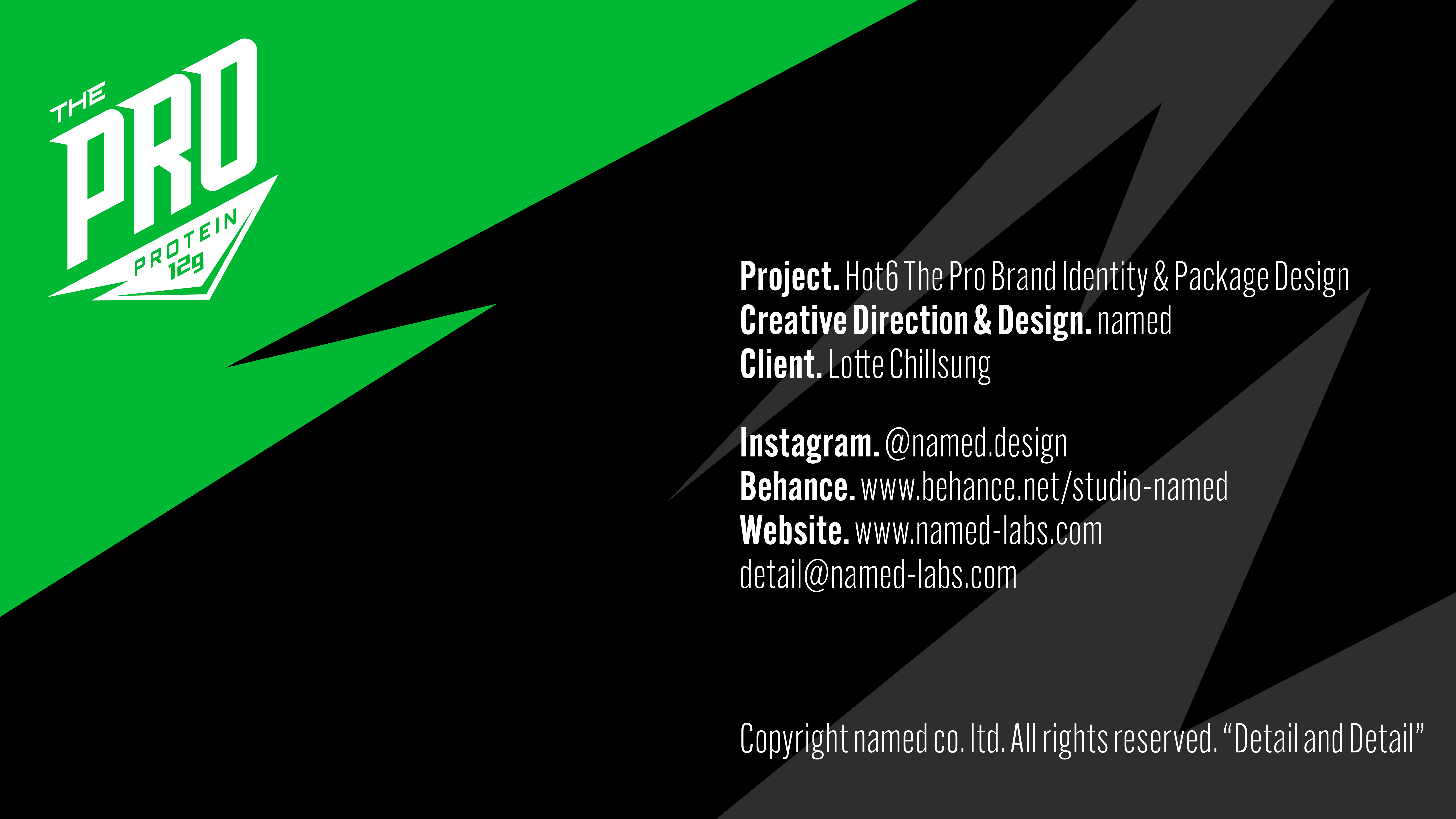 THE PRO
PROTEIN 12g

Project. Hot6 The Pro Brand Identity & Package Design
Creative Direction & Design. named
Client. Lotte Chillsung

Instagram. @named.design
Behance. www.behance.net/studio-named
Website. www.named-labs.com
detail@named-labs.com

Copyright named co. ltd. All rights reserved. “Detail and Detail”